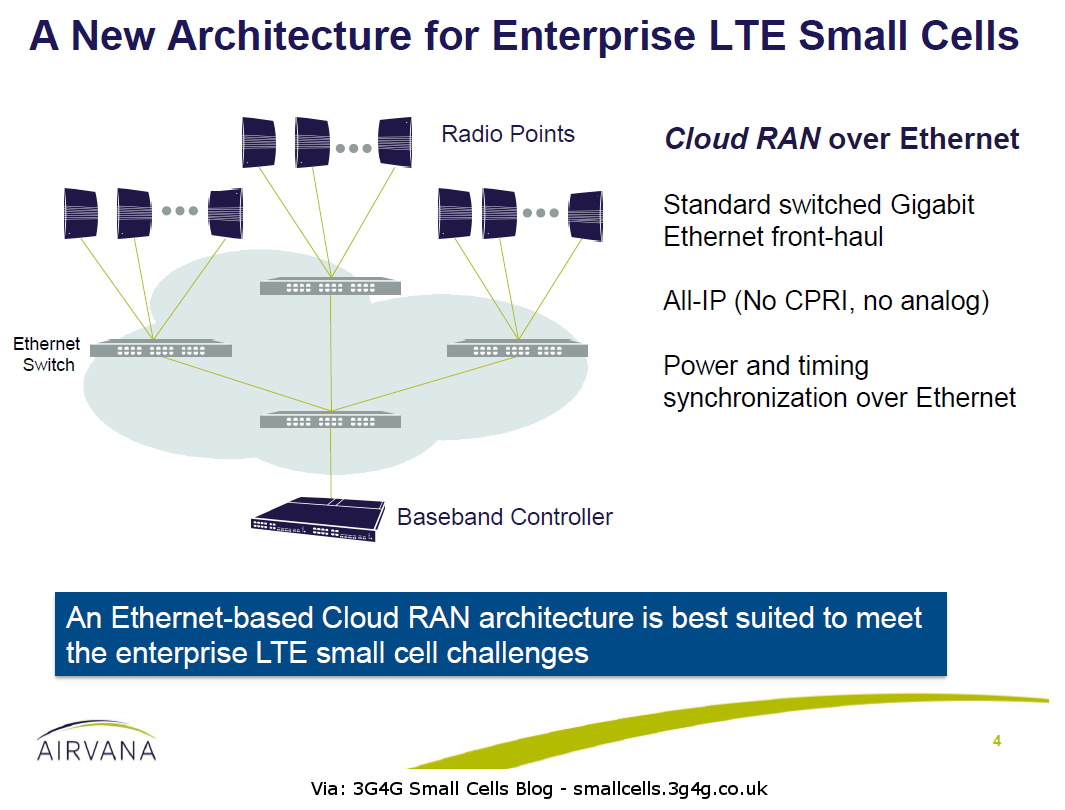 A New Architecture for Enterprise LTE Small Cells

Radio Points

Ethernet Switch

Baseband Controller

Cloud RAN over Ethernet

Standard switched Gigabit Ethernet front-haul

All-IP (No CPRI, no analog)

Power and timing synchronization over Ethernet

An Ethernet-based Cloud RAN architecture is best suited to meet the enterprise LTE small cell challenges

AIRVANA

4

Via: 3G4G Small Cells Blog - smallcells.3g4g.co.uk